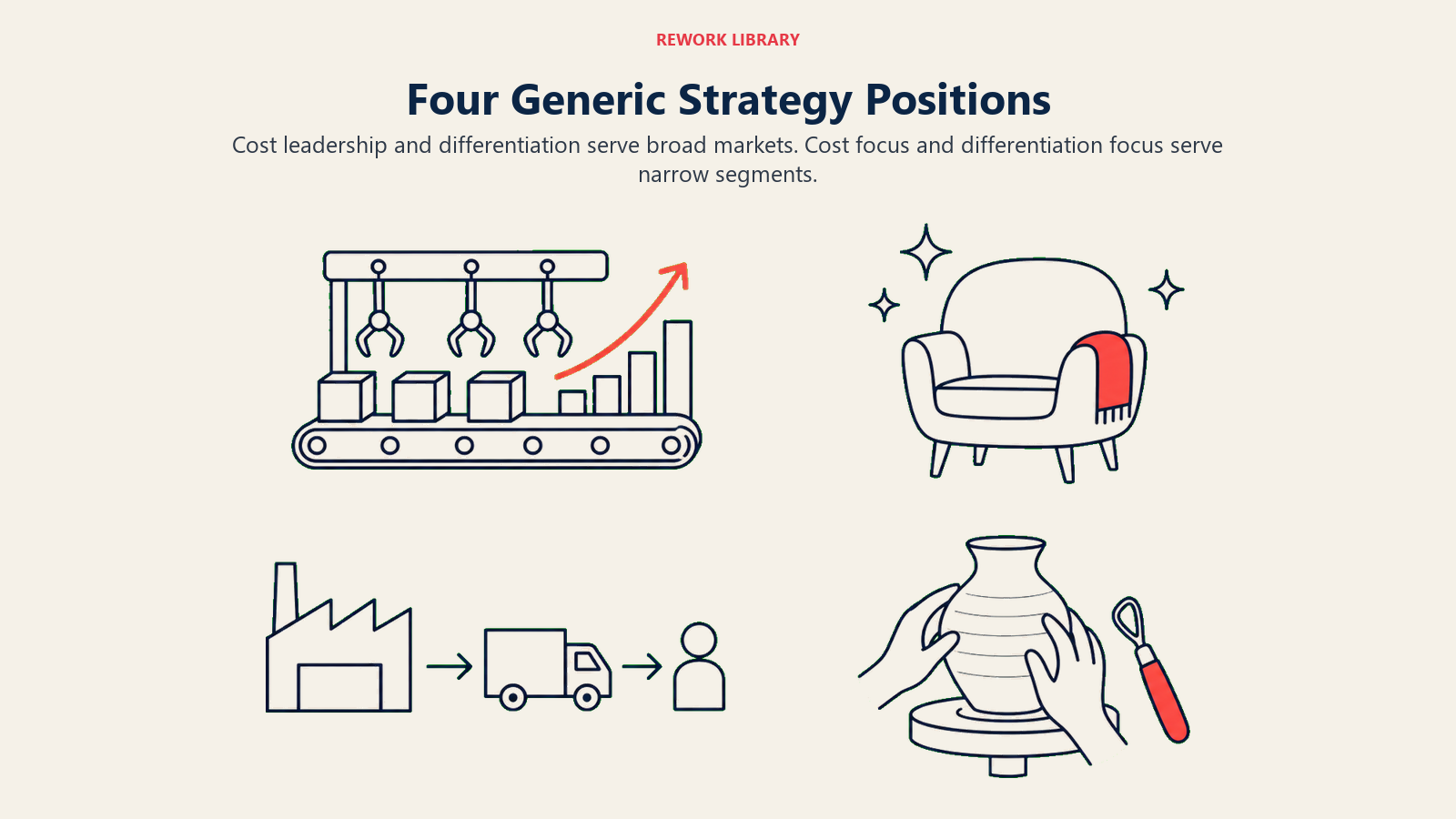 REWORK LIBRARY

Four Generic Strategy Positions

Cost leadership and differentiation serve broad markets. Cost focus and differentiation focus serve narrow segments.